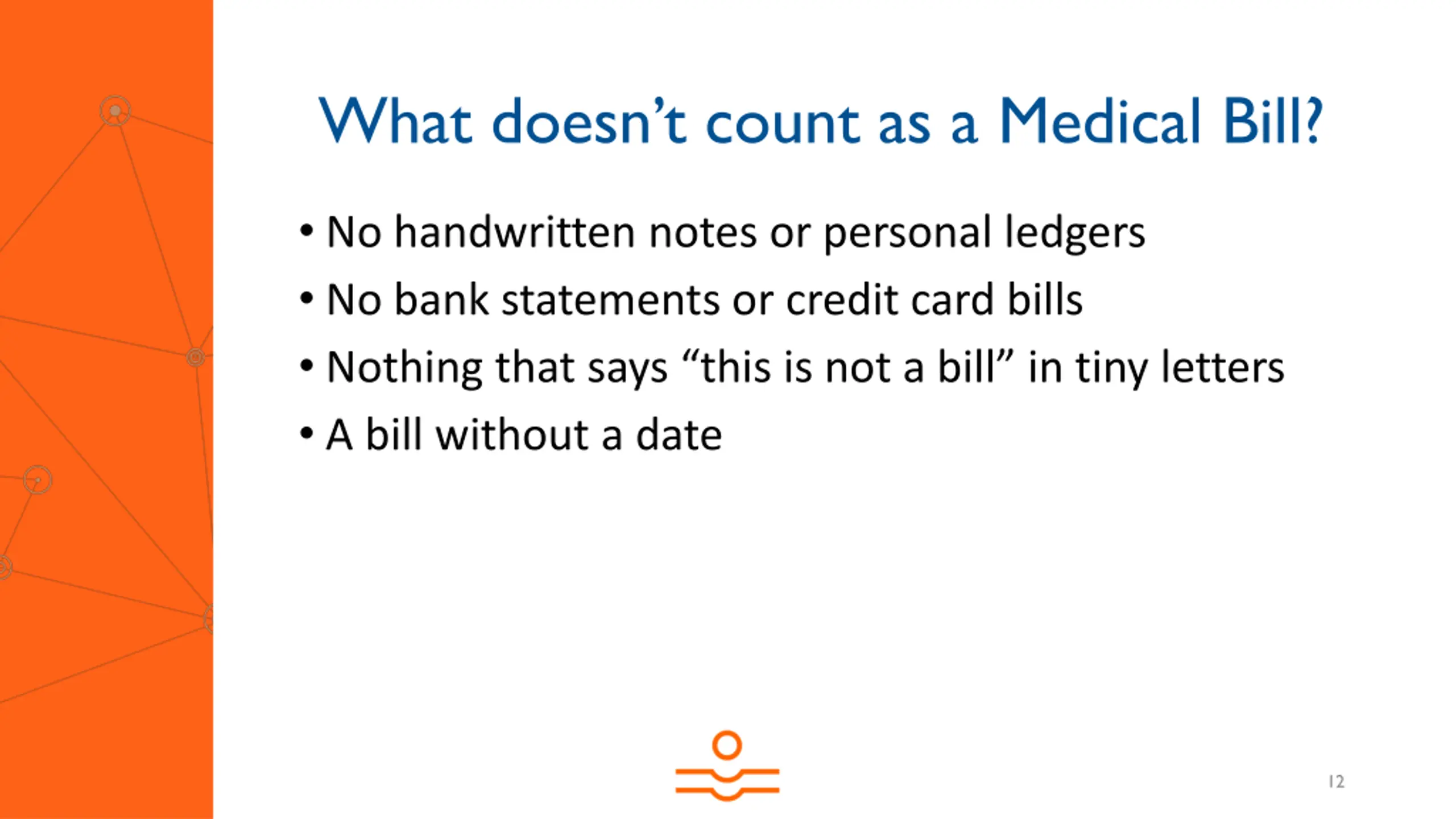 What doesn’t count as a Medical Bill?

• No handwritten notes or personal ledgers
• No bank statements or credit card bills
• Nothing that says “this is not a bill” in tiny letters
• A bill without a date

12